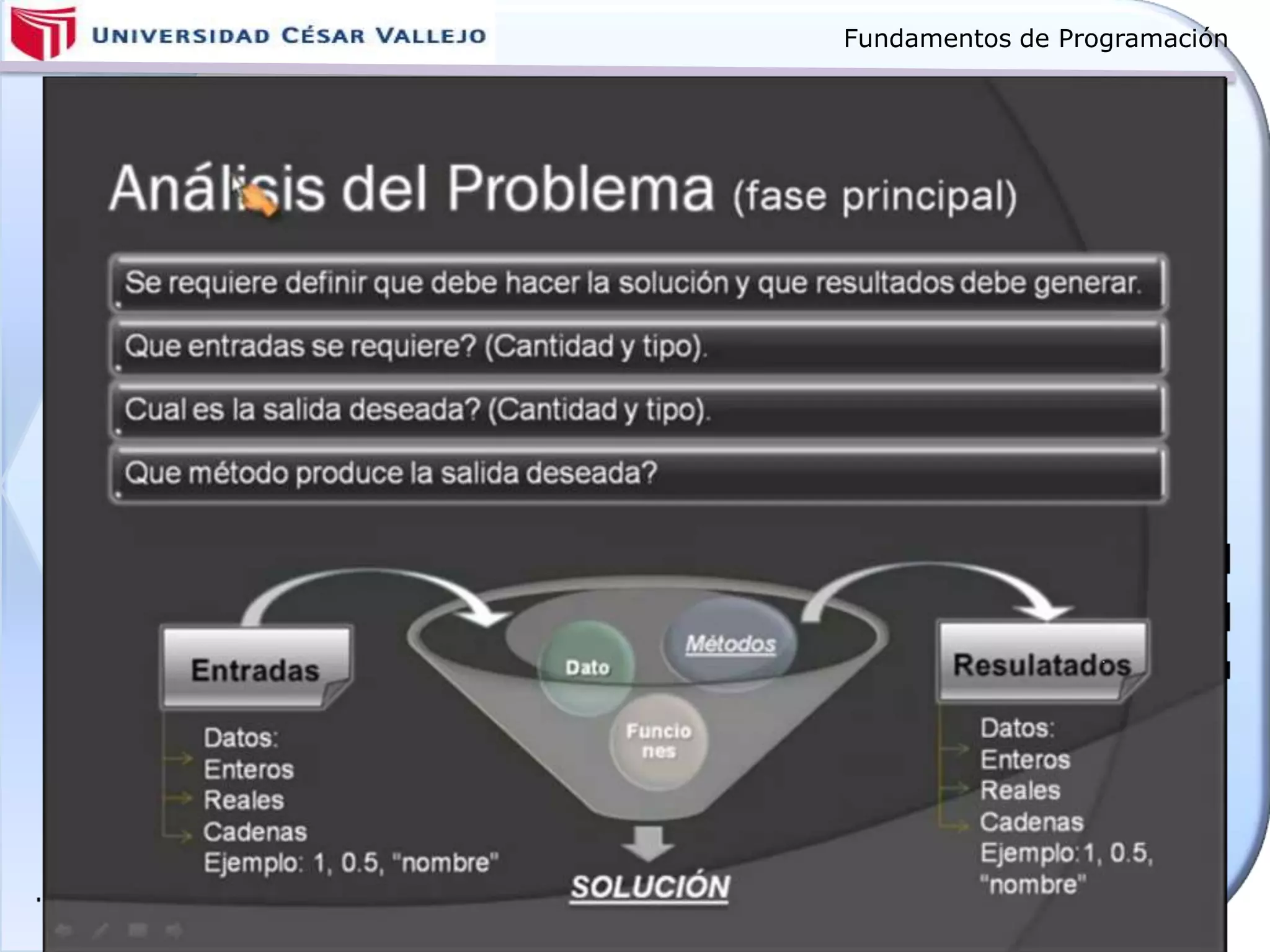 UNIVERSIDAD CÉSAR VALLEJO

Fundamentos de Programación

Análisis del Problema (fase principal)

Se requiere definir que debe hacer la solución y que resultados debe generar.

Que entradas se requiere? (Cantidad y tipo).

Cual es la salida deseada? (Cantidad y tipo).

Que método produce la salida deseada?

Entradas

Datos:
Enteros
Reales
Cadenas
Ejemplo: 1, 0.5, "nombre"

Dato

Métodos

Funcio nes

SOLUCIÓN

Resulatados

Datos:
Enteros
Reales
Cadenas
Ejemplo: 1, 0.5, "nombre"